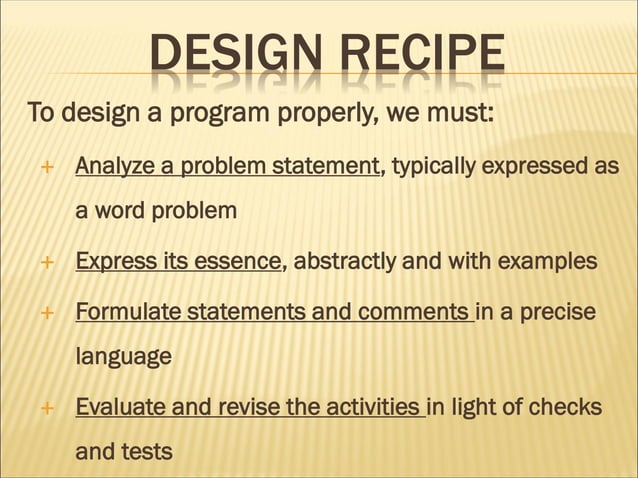 DESIGN RECIPE

To design a program properly, we must:

+ Analyze a problem statement, typically expressed as a word problem

+ Express its essence, abstractly and with examples

+ Formulate statements and comments in a precise language

+ Evaluate and revise the activities in light of checks and tests